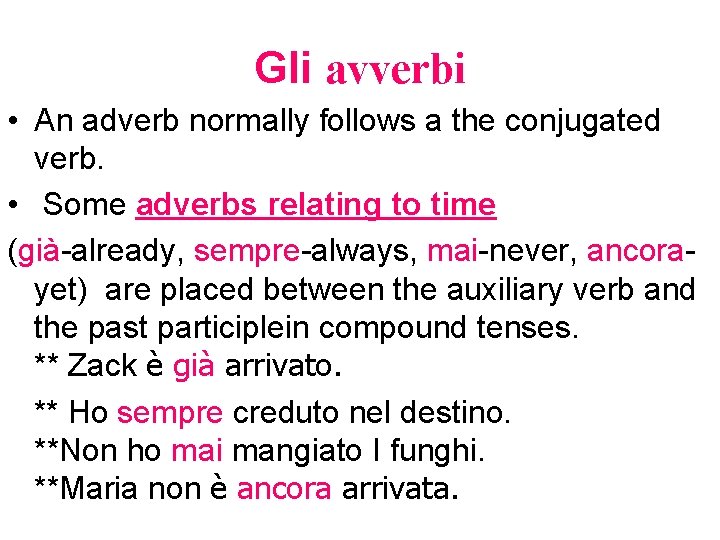 Gli avverbi

• An adverb normally follows a the conjugated verb.

• Some adverbs relating to time

(già-already, sempre-always, mai-never, ancora-yet) are placed between the auxiliary verb and the past participlein compound tenses.
** Zack è già arrivato.

** Ho sempre creduto nel destino.
**Non ho mai mangiato I funghi.
**Maria non è ancora arrivata.